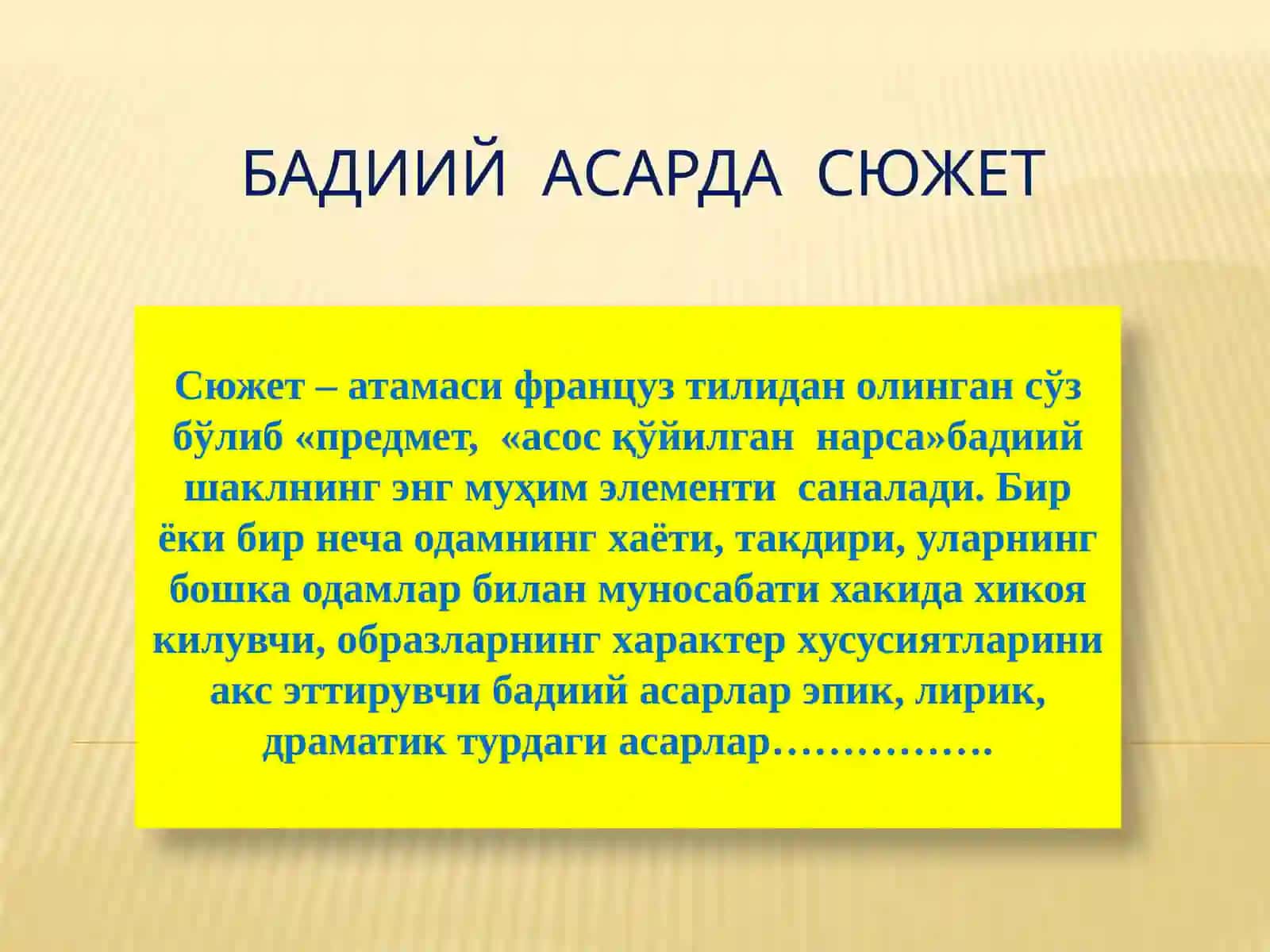 БАДИИЙ АСАРДА СЮЖЕТ

Сюжет – атамаси француз тилидан олинган сўз бўлиб «предмет, «асос қўйилган нарса»бадиий шаклнинг энг муҳим элементи саналади. Бир ёки бир неча одамнинг хаёти, такдири, уларнинг бошка одамлар билан муносабати хакида хикоя килувчи, образларнинг характер хусусиятларини акс эттирувчи бадиий асарлар эпик, лирик, драматик турдаги асарлар…………….